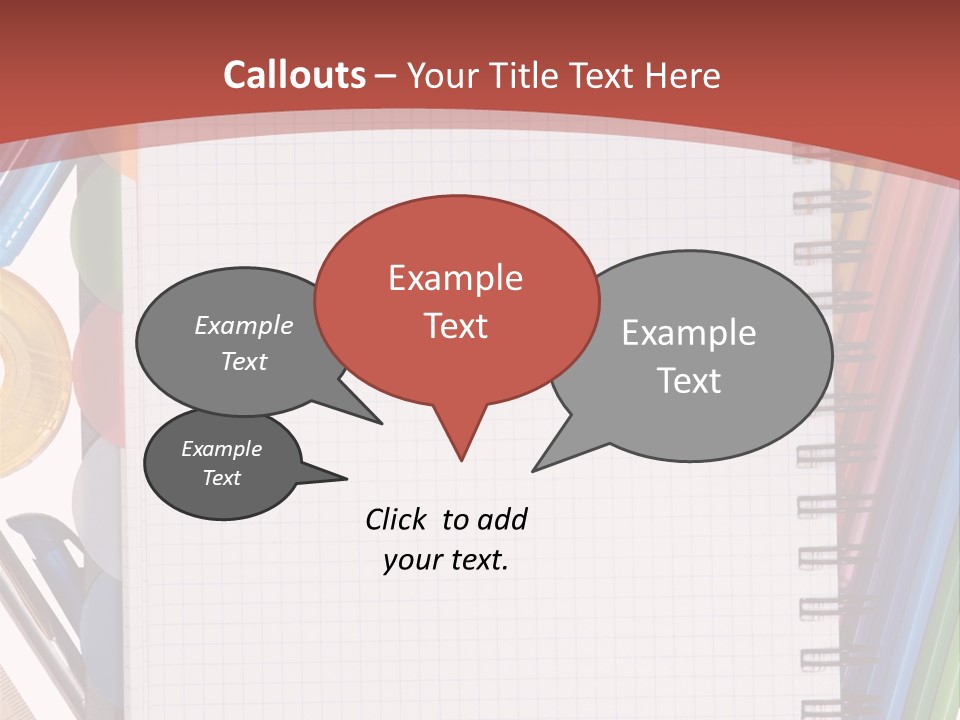 Callouts – Your Title Text Here

Example Text

Example Text

Example Text

Example Text

Click to add your text.